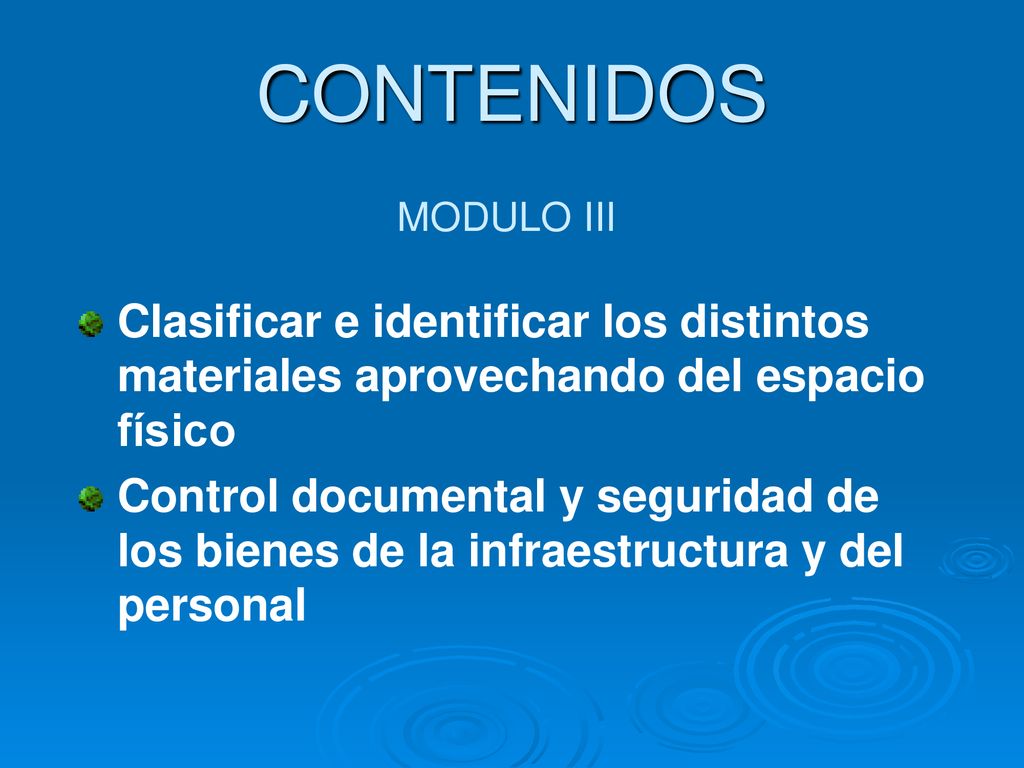 CONTENIDOS

MODULO III

Clasificar e identificar los distintos materiales aprovechando del espacio físico

Control documental y seguridad de los bienes de la infraestructura y del personal